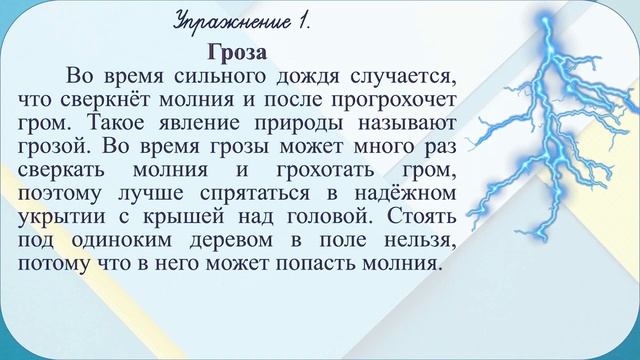 Упражнение 1.

Гроза

Во время сильного дождя случается, что сверкнёт молния и после прогрохочет гром. Такое явление природы называют грозой. Во время грозы может много раз сверкать молния и грохотать гром, поэтому лучше спрятаться в надёжном укрытии с крышей над головой. Стоять под одиноким деревом в поле нельзя, потому что в него может попасть молния.